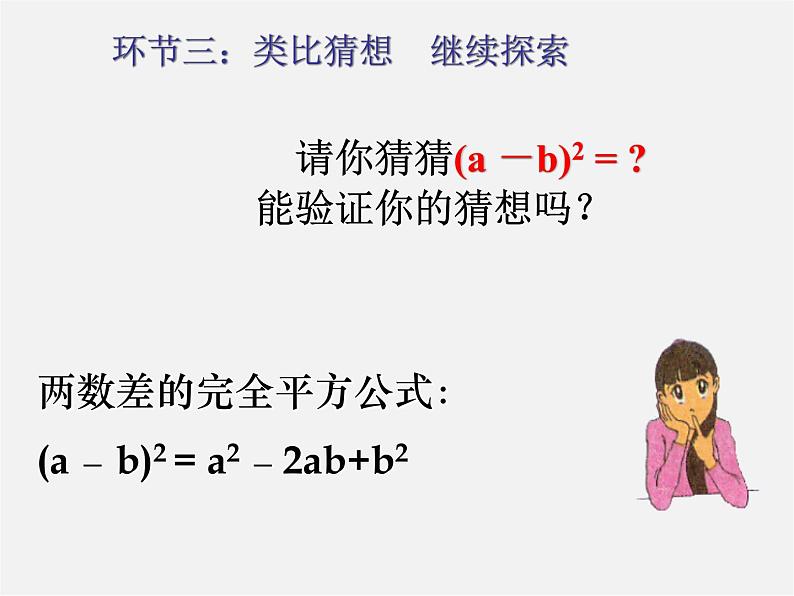 环节三：类比猜想　继续探索

请你猜猜$(a-b)^2=?$
能验证你的猜想吗？

两数差的完全平方公式：
$(a-b)^2=a^2-2ab+b^2$